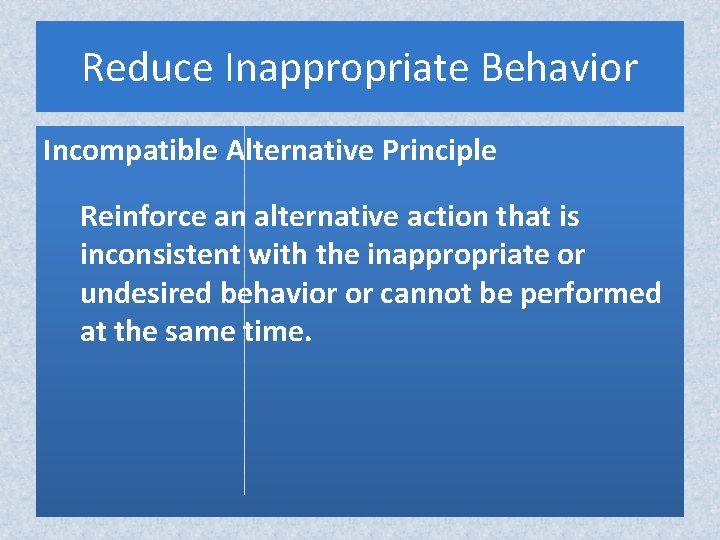 Reduce Inappropriate Behavior

Incompatible Alternative Principle

Reinforce an alternative action that is inconsistent with the inappropriate or undesired behavior or cannot be performed at the same time.